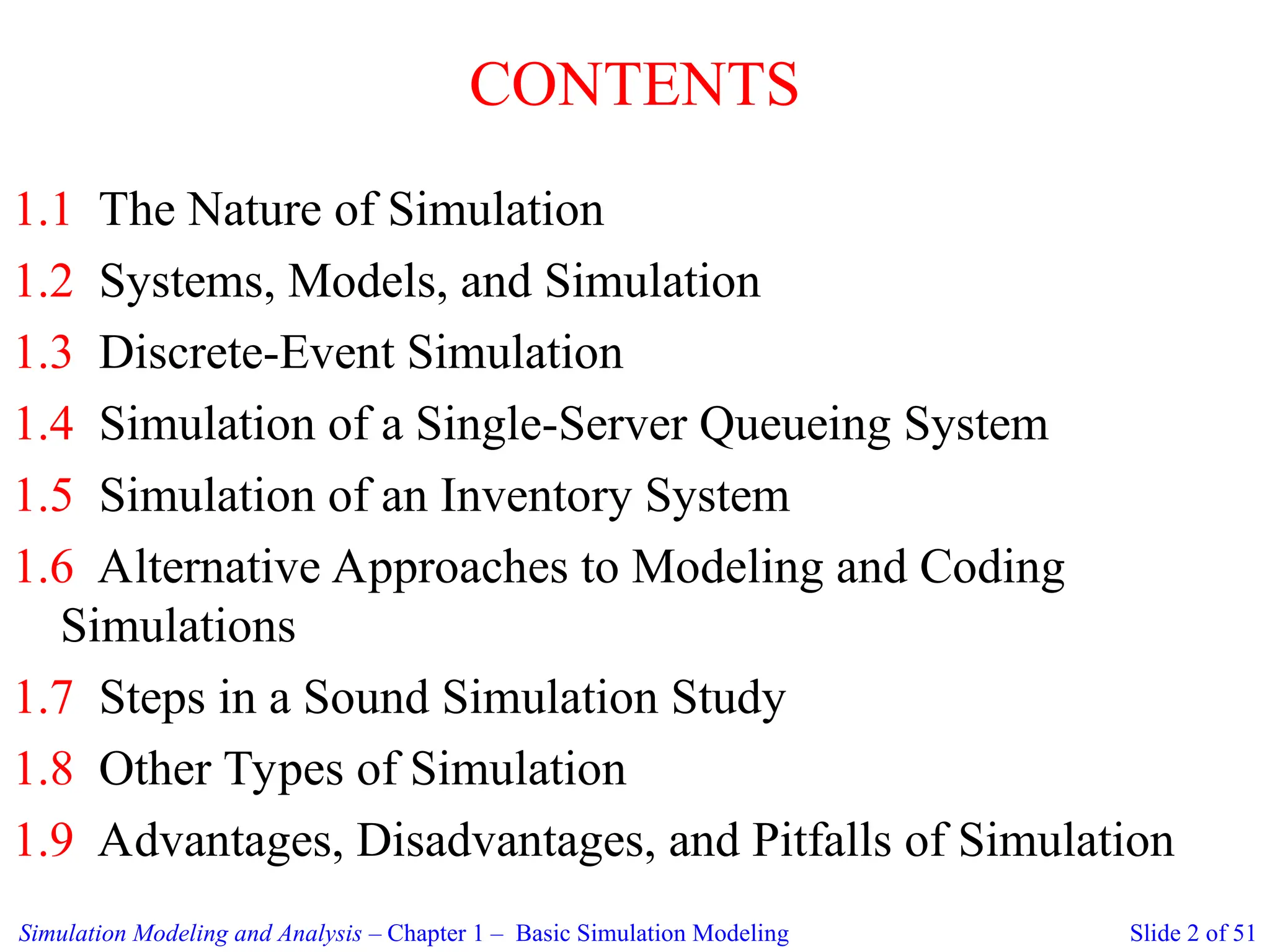 CONTENTS

1.1 The Nature of Simulation
1.2 Systems, Models, and Simulation
1.3 Discrete-Event Simulation
1.4 Simulation of a Single-Server Queueing System
1.5 Simulation of an Inventory System
1.6 Alternative Approaches to Modeling and Coding Simulations
1.7 Steps in a Sound Simulation Study
1.8 Other Types of Simulation
1.9 Advantages, Disadvantages, and Pitfalls of Simulation

Simulation Modeling and Analysis – Chapter 1 – Basic Simulation Modeling

Slide 2 of 51